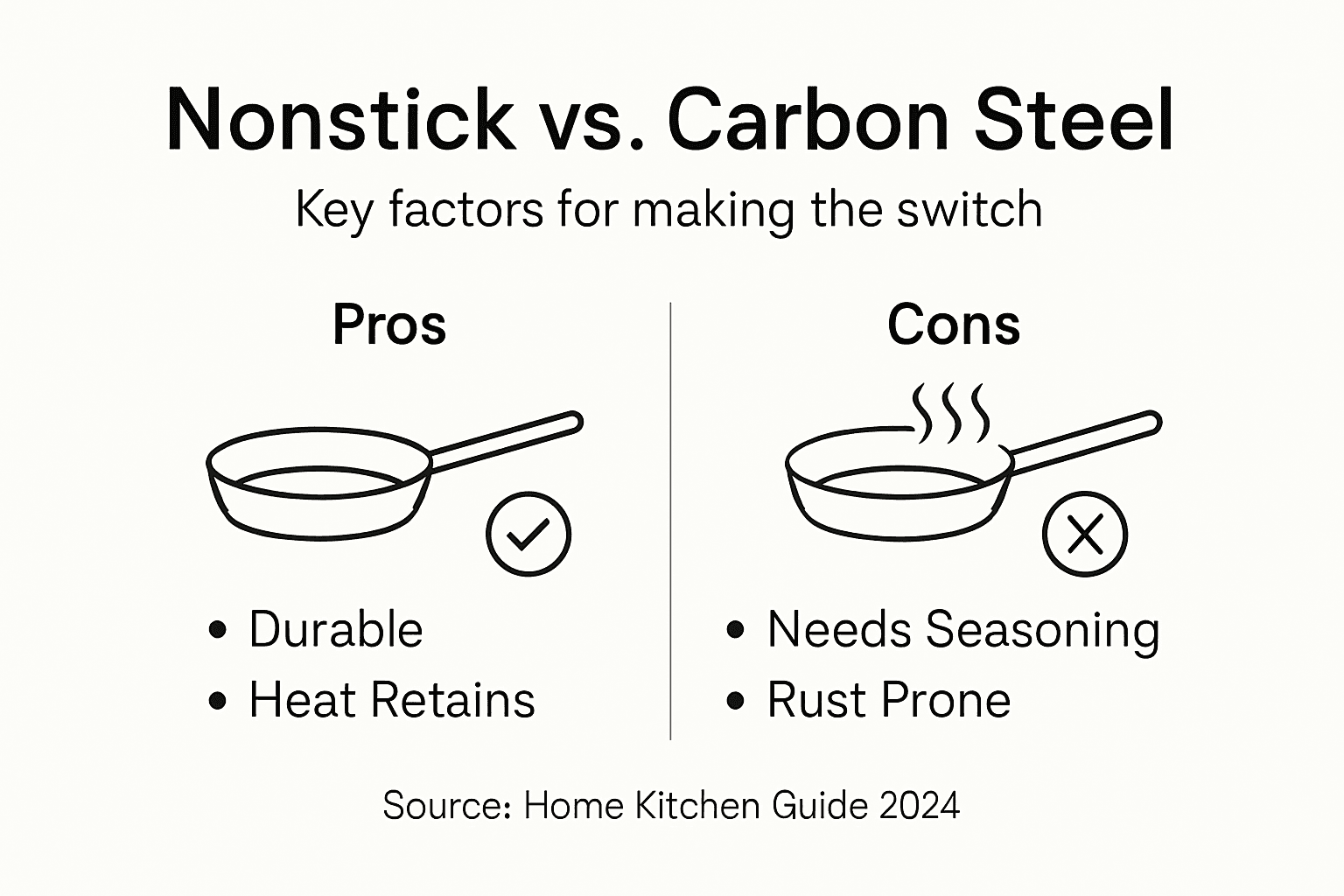 Nonstick vs. Carbon Steel

Key factors for making the switch

Pros

• Durable
• Heat Retains

Cons

• Needs Seasoning
• Rust Prone

Source: Home Kitchen Guide 2024